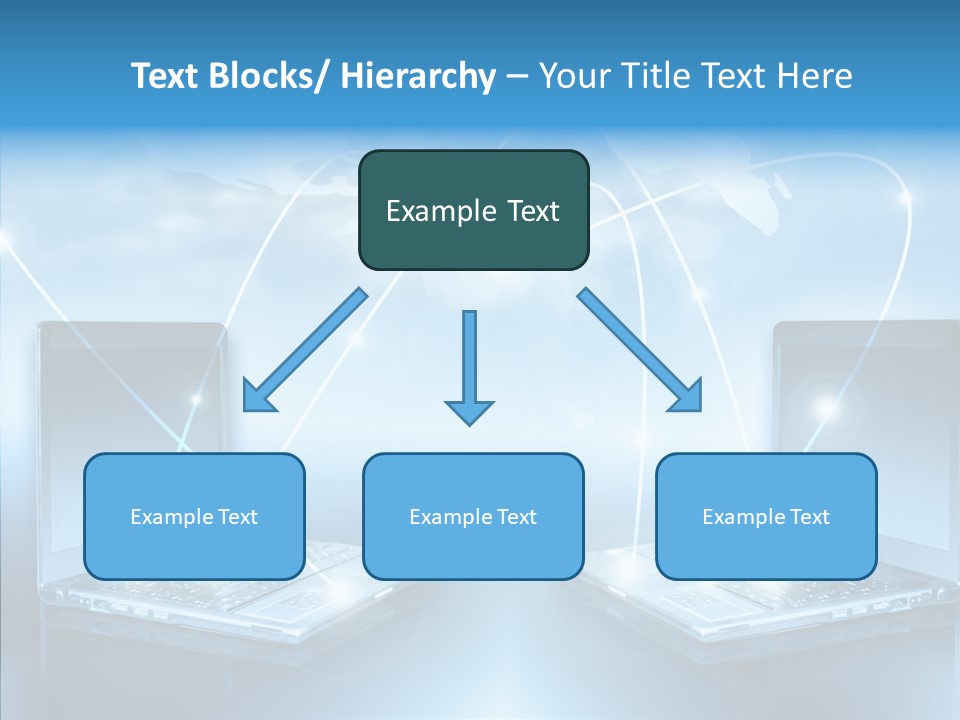 Text Blocks/ Hierarchy – Your Title Text Here

Example Text

Example Text

Example Text

Example Text